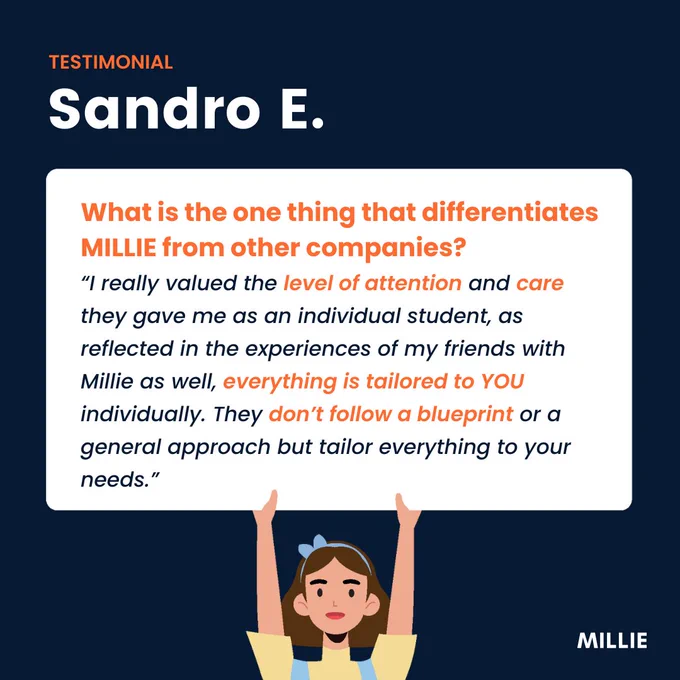 TESTIMONIAL
Sandro E.

What is the one thing that differentiates MILLIE from other companies?

“I really valued the level of attention and care they gave me as an individual student, as reflected in the experiences of my friends with Millie as well, everything is tailored to YOU individually. They don’t follow a blueprint or a general approach but tailor everything to your needs.”

MILLIE